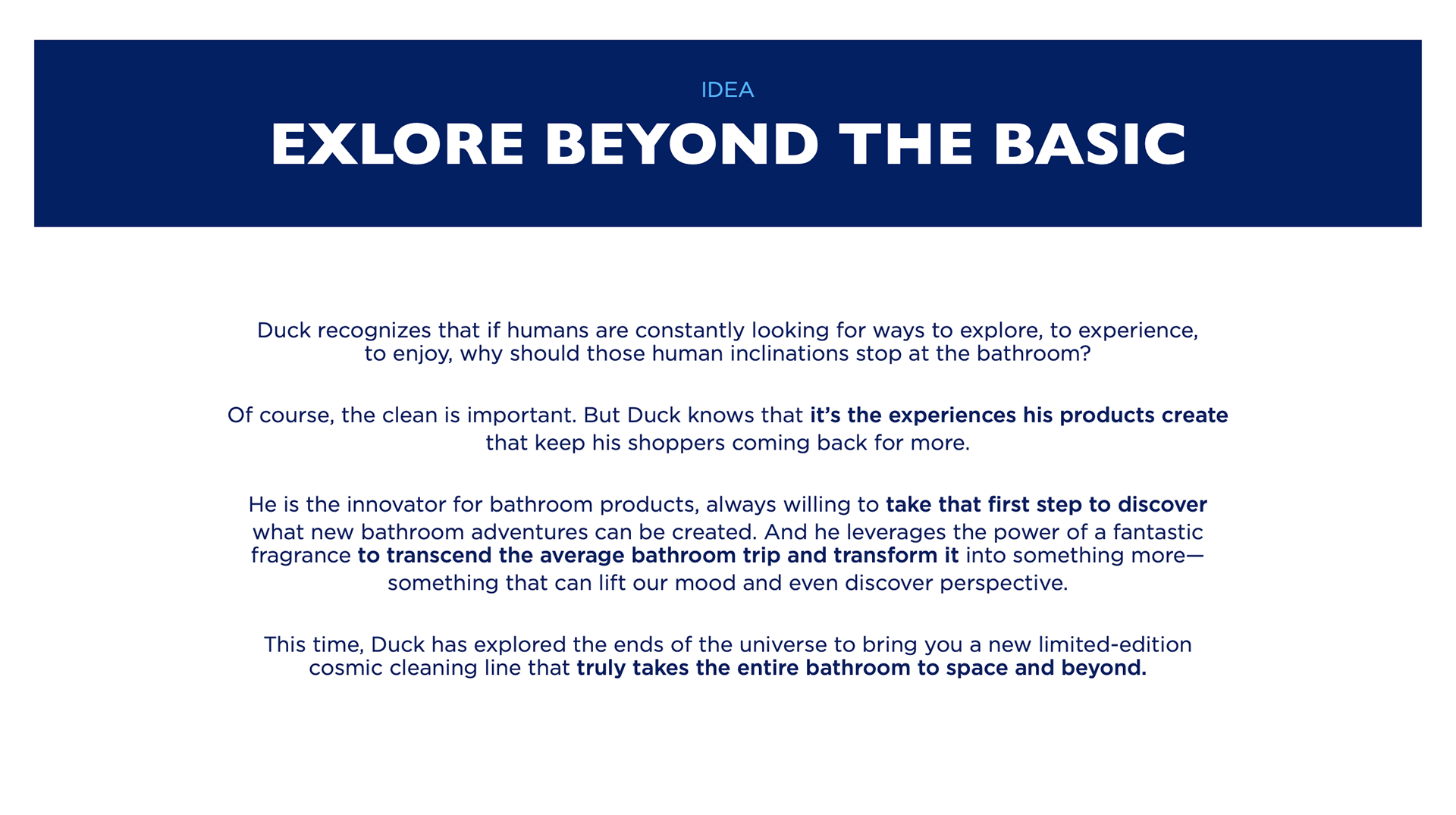 IDEA

EXLORE BEYOND THE BASIC

Duck recognizes that if humans are constantly looking for ways to explore, to experience, to enjoy, why should those human inclinations stop at the bathroom?

Of course, the clean is important. But Duck knows that it's the experiences his products create that keep his shoppers coming back for more.

He is the innovator for bathroom products, always willing to take that first step to discover what new bathroom adventures can be created. And he leverages the power of a fantastic fragrance to transcend the average bathroom trip and transform it into something more—something that can lift our mood and even discover perspective.

This time, Duck has explored the ends of the universe to bring you a new limited-edition cosmic cleaning line that truly takes the entire bathroom to space and beyond.